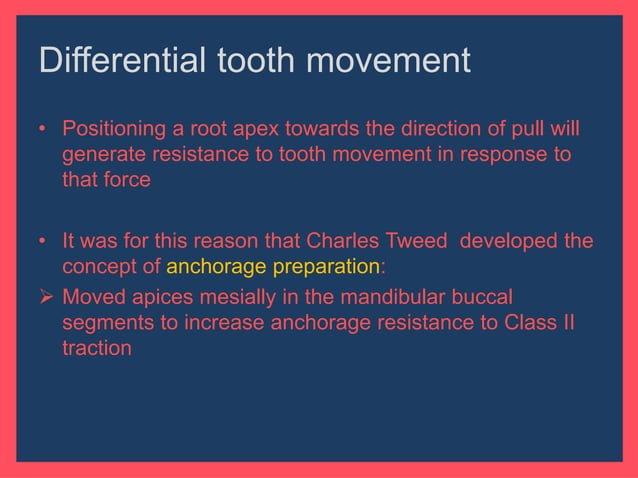 Differential tooth movement

• Positioning a root apex towards the direction of pull will generate resistance to tooth movement in response to that force

• It was for this reason that Charles Tweed developed the concept of anchorage preparation:

➢ Moved apices mesially in the mandibular buccal segments to increase anchorage resistance to Class II traction